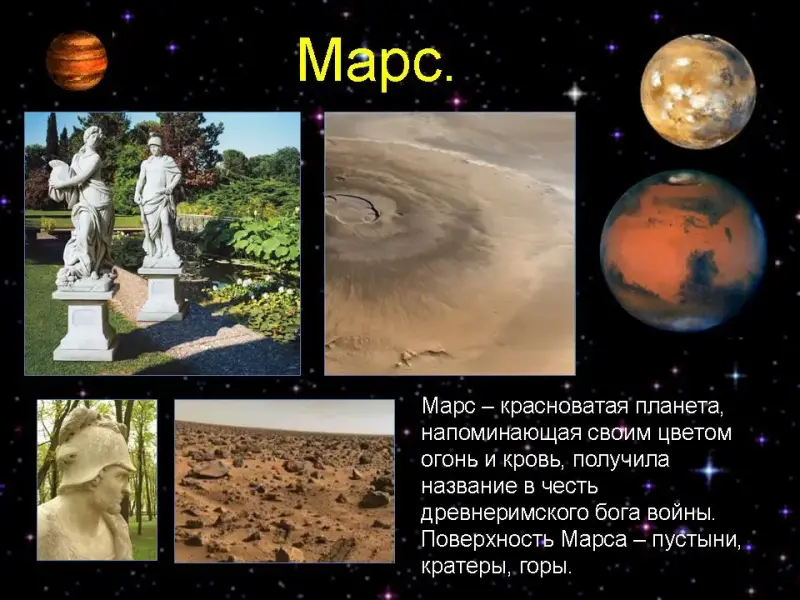 Марс.

Марс – красноватая планета, напоминающая своим цветом огонь и кровь, получила название в честь древнеримского бога войны. Поверхность Марса – пустыни, кратеры, горы.